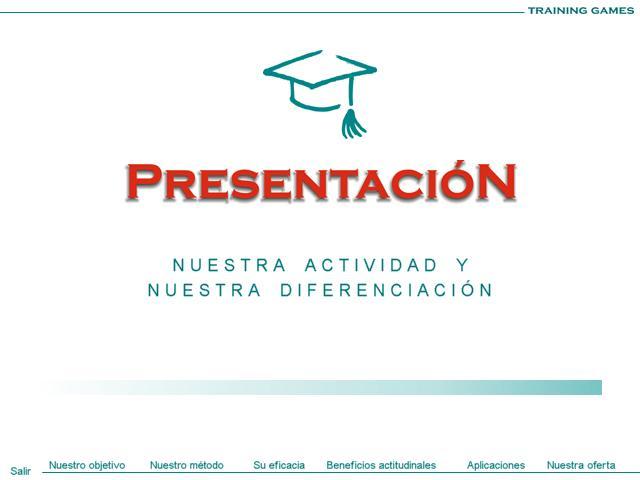 TRAINING GAMES

PRESENTACIÓN

NUESTRA ACTIVIDAD Y NUESTRA DIFERENCIACIÓN

Salir Nuestro objetivo Nuestro método Su eficacia Beneficios actitudinales Aplicaciones Nuestra oferta